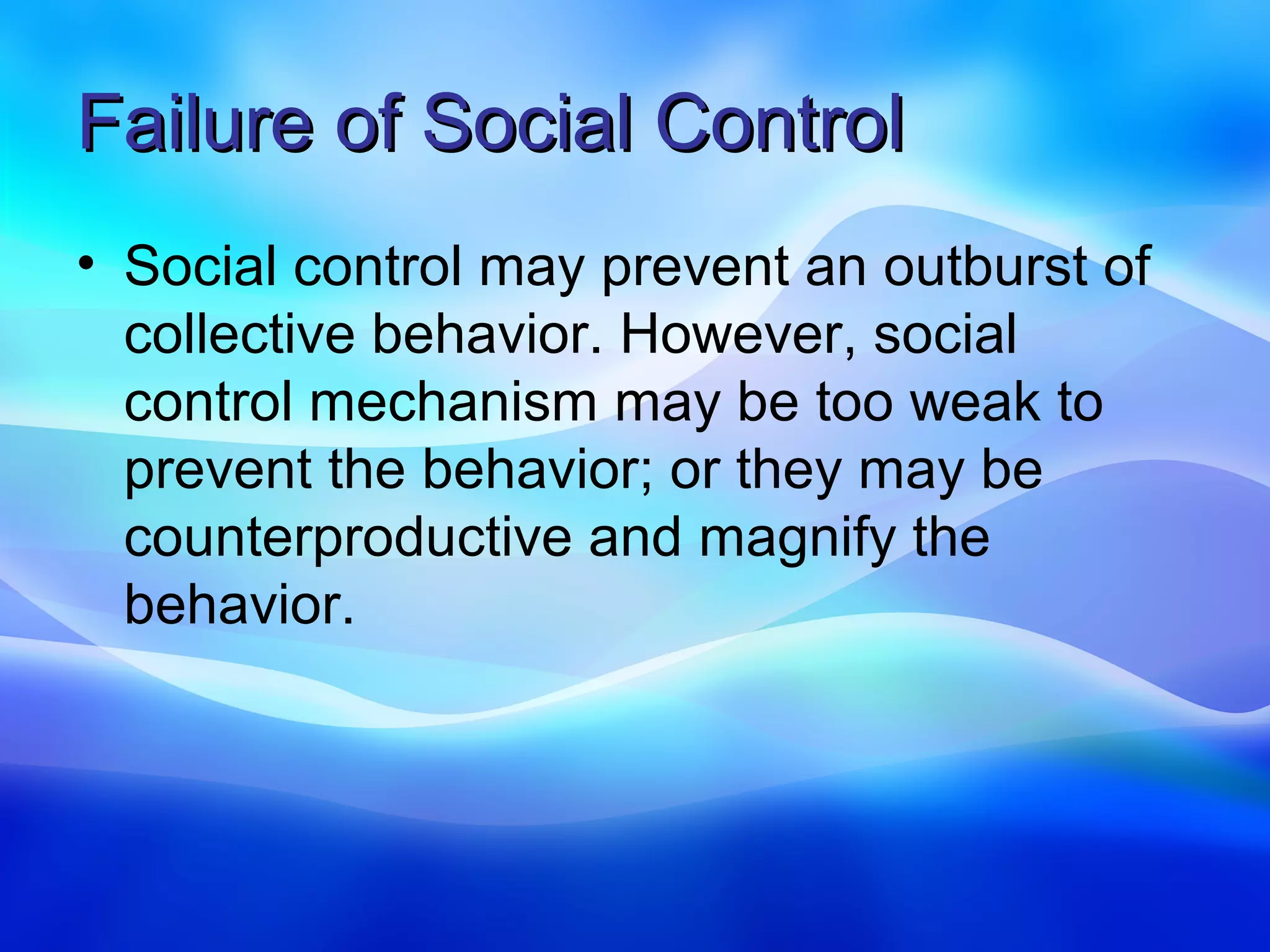 Failure of Social Control

• Social control may prevent an outburst of collective behavior. However, social control mechanism may be too weak to prevent the behavior; or they may be counterproductive and magnify the behavior.